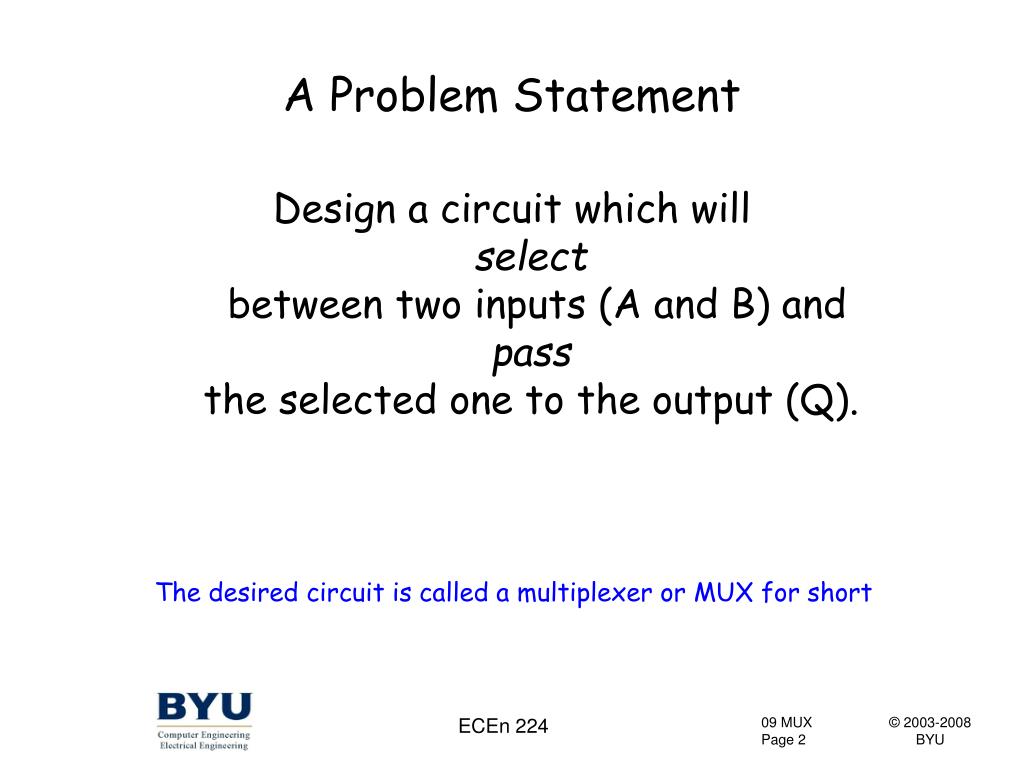 A Problem Statement

Design a circuit which will
select
between two inputs (A and B) and
pass
the selected one to the output (Q).

The desired circuit is called a multiplexer or MUX for short

BYU
Computer Engineering
Electrical Engineering

ECEn 224

09 MUX
Page 2

© 2003-2008
BYU